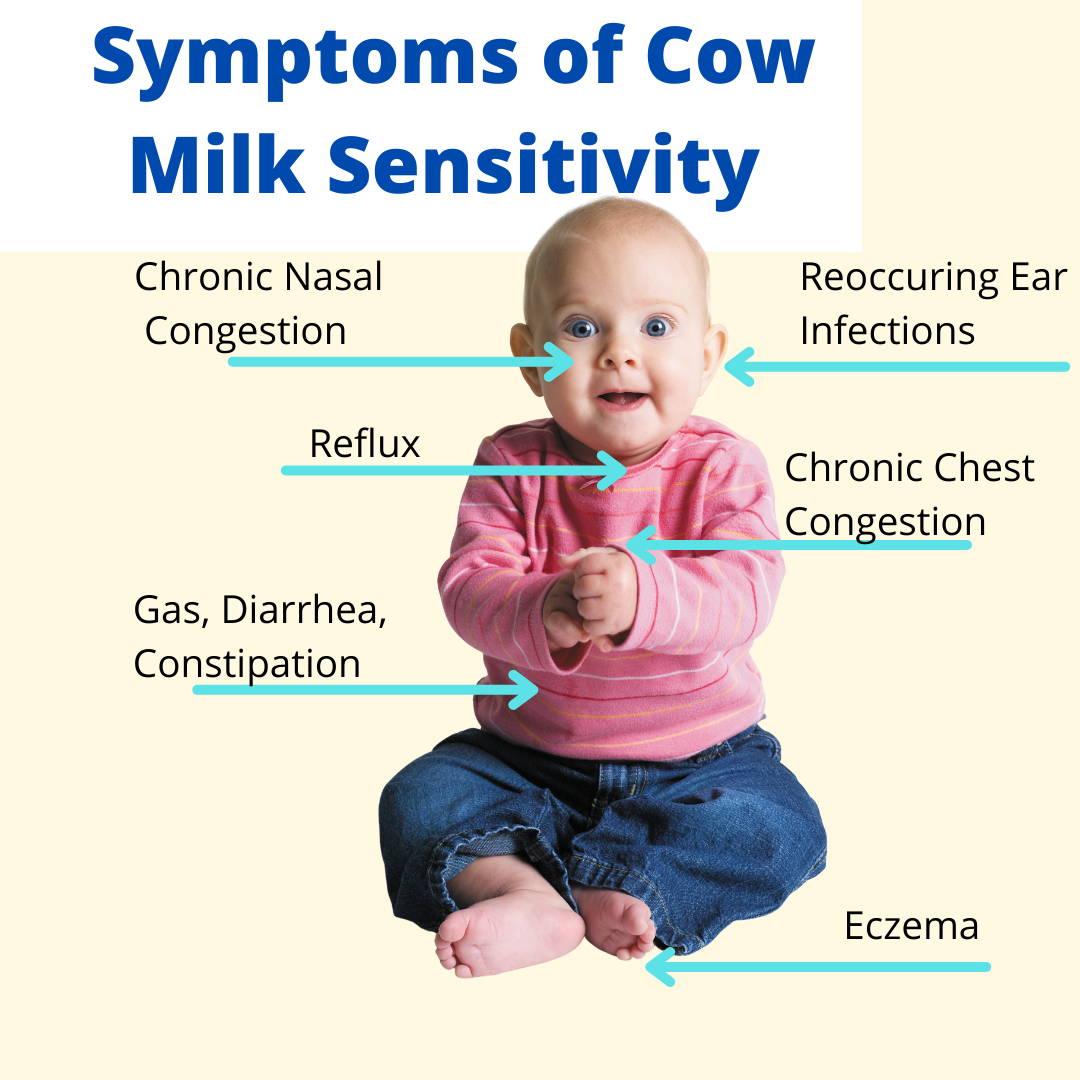 Symptoms of Cow Milk Sensitivity

Chronic Nasal Congestion

Reoccuring Ear Infections

Reflux

Chronic Chest Congestion

Gas, Diarrhea, Constipation

Eczema